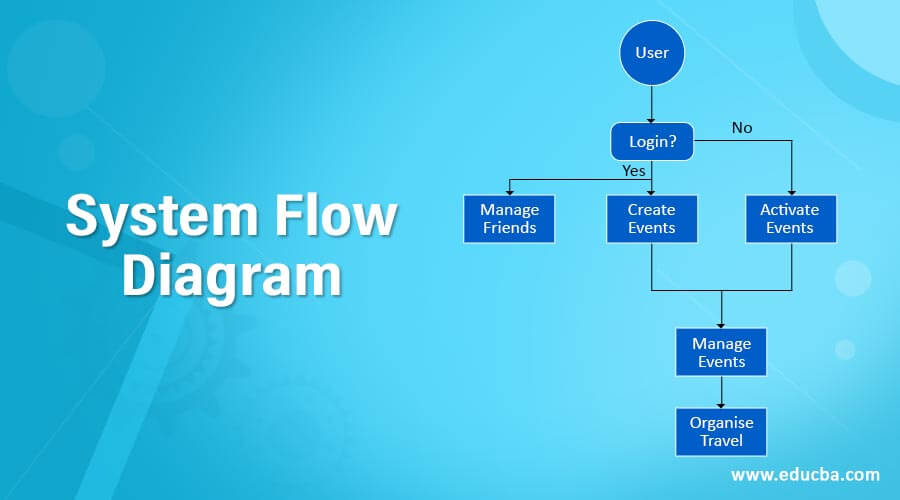 System Flow Diagram

User

Login?

No

Yes

Manage Friends

Create Events

Activate Events

Manage Events

Organise Travel

www.educba.com